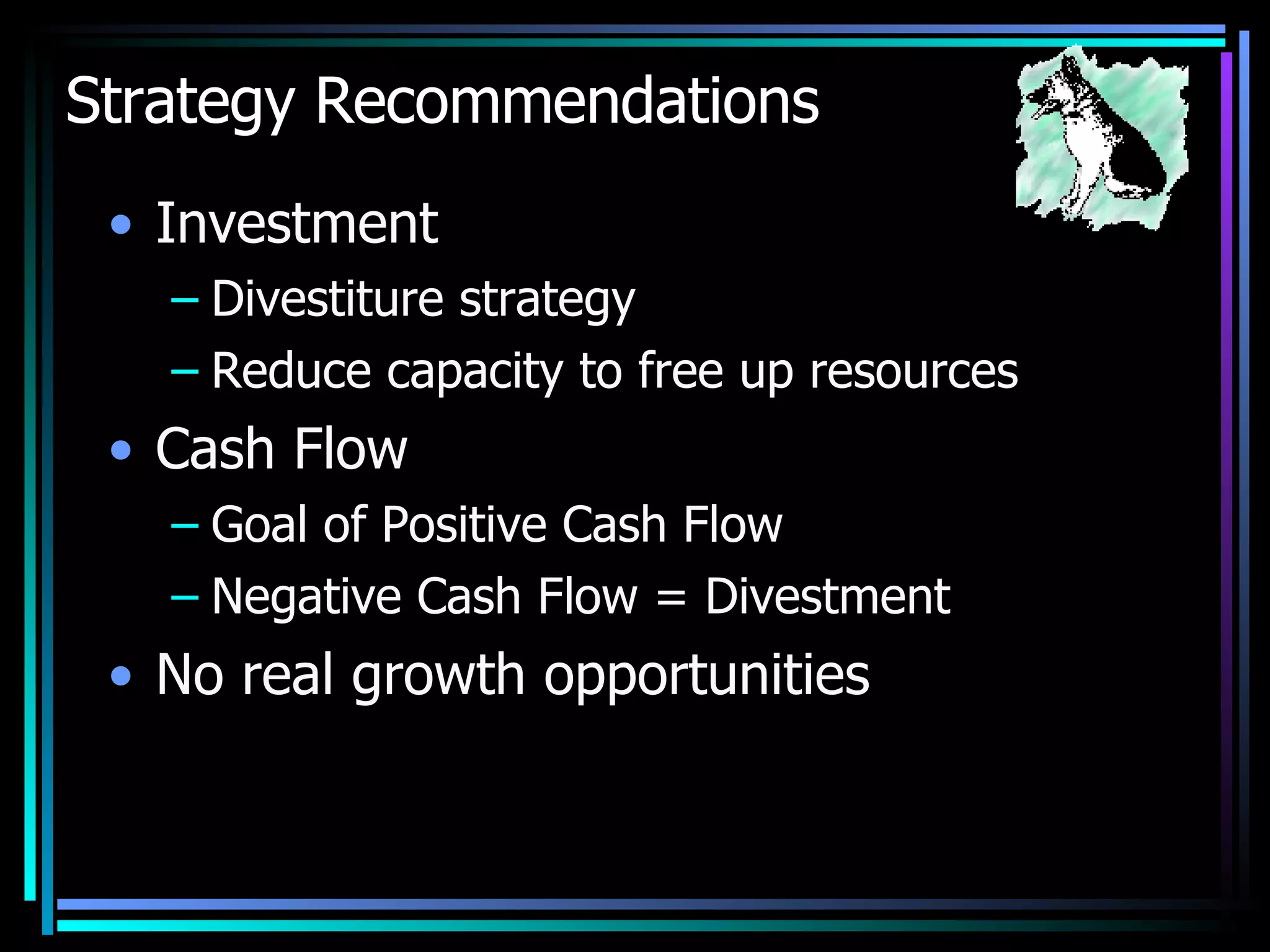 Strategy Recommendations

• Investment
– Divestiture strategy
– Reduce capacity to free up resources
• Cash Flow
– Goal of Positive Cash Flow
– Negative Cash Flow = Divestment
• No real growth opportunities